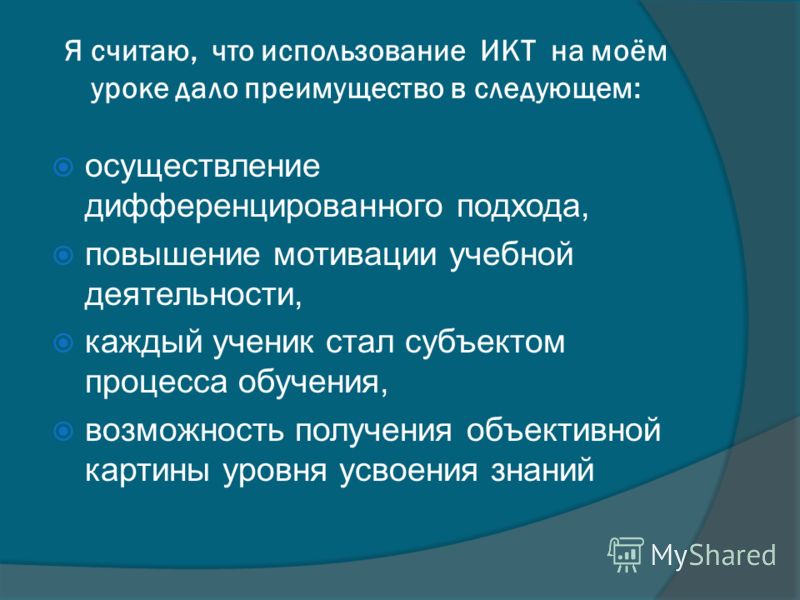 Я считаю, что использование ИКТ на моём уроке дало преимущество в следующем:

осуществление дифференцированного подхода,

повышение мотивации учебной деятельности,

каждый ученик стал субъектом процесса обучения,

возможность получения объективной картины уровня усвоения знаний

MyShared